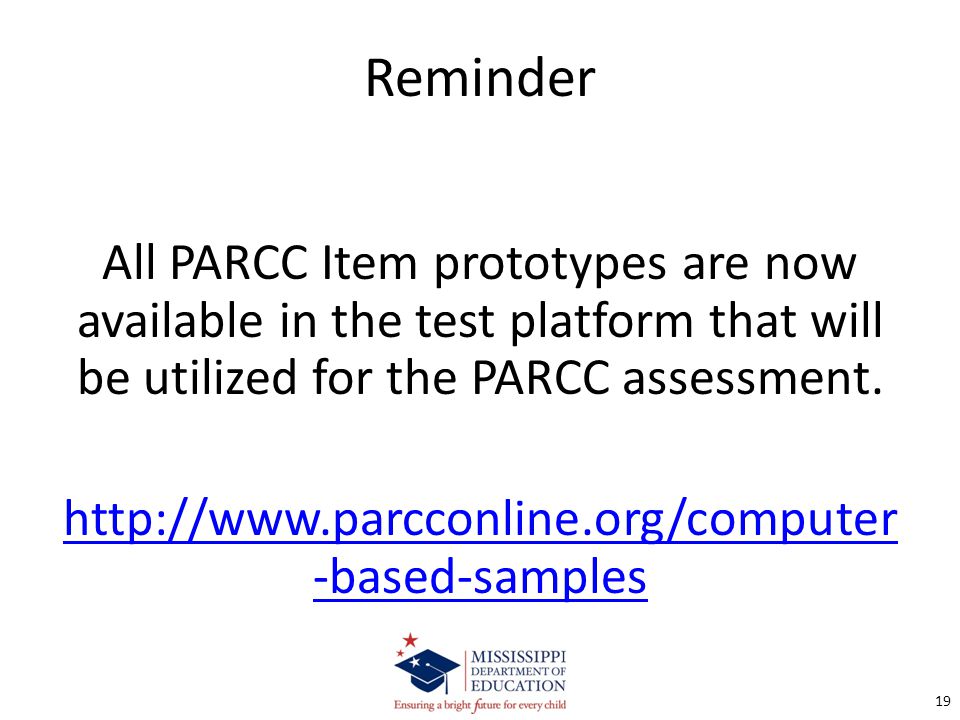 Reminder

All PARCC Item prototypes are now available in the test platform that will be utilized for the PARCC assessment.

http://www.parcconline.org/computer-based-samples

MISSISSIPPI DEPARTMENT OF EDUCATION
Ensuring a bright future for every child

19